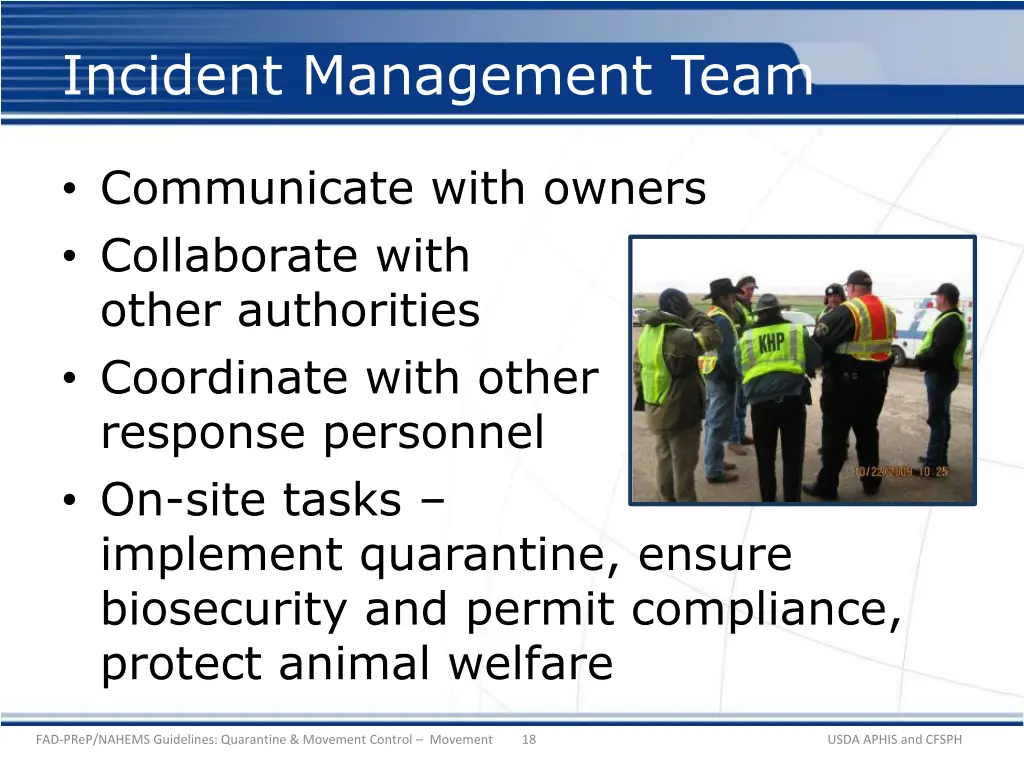 Incident Management Team

• Communicate with owners
• Collaborate with other authorities
• Coordinate with other response personnel
• On-site tasks – implement quarantine, ensure biosecurity and permit compliance, protect animal welfare

KHP

10/22/2009 10:25

FAD-PReP/NAHEMS Guidelines: Quarantine & Movement Control – Movement 18 USDA APHIS and CFSPH